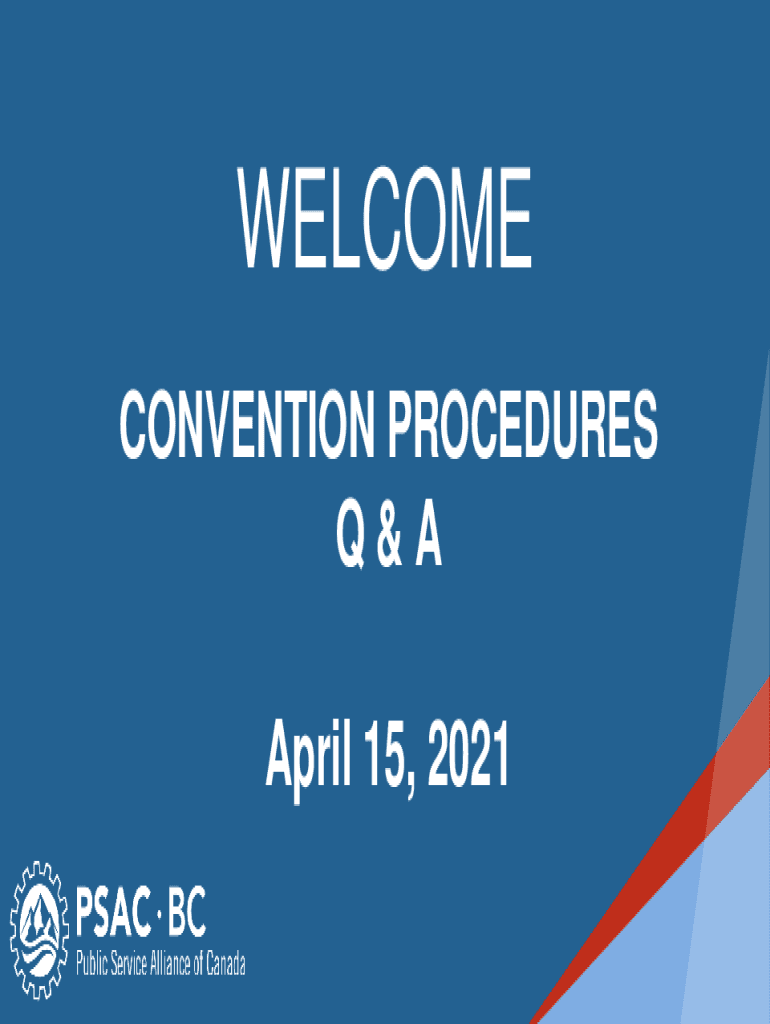 WELCOME

CONVENTION PROCEDURES
Q & A

April 15, 2021

PSAC · BC
Public Service Alliance of Canada